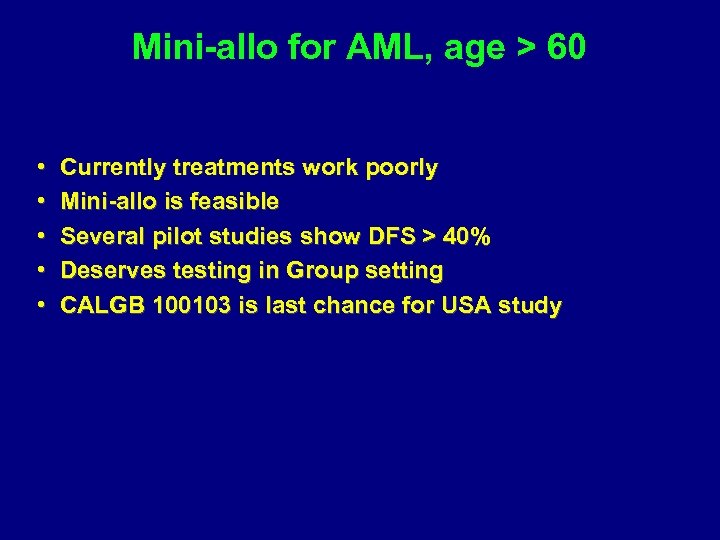 Mini-allo for AML, age > 60

• Currently treatments work poorly
• Mini-allo is feasible
• Several pilot studies show DFS > 40%
• Deserves testing in Group setting
• CALGB 100103 is last chance for USA study